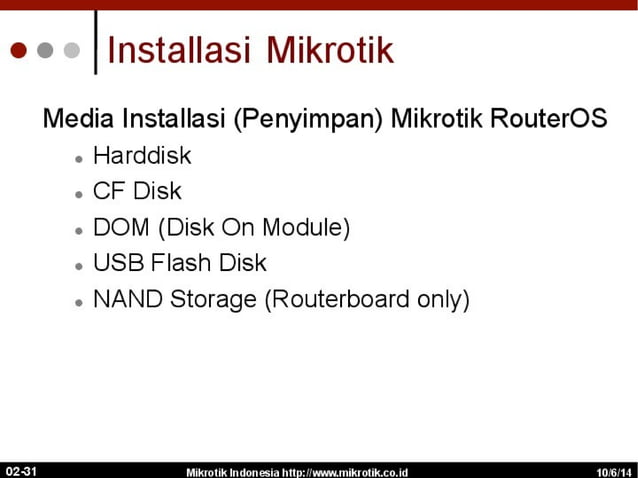 Installasi Mikrotik

Media Installasi (Penyimpan) Mikrotik RouterOS

- Harddisk
- CF Disk
- DOM (Disk On Module)
- USB Flash Disk
- NAND Storage (Routerboard only)

02-31

Mikrotik Indonesia http://www.mikrotik.co.id

10/6/14